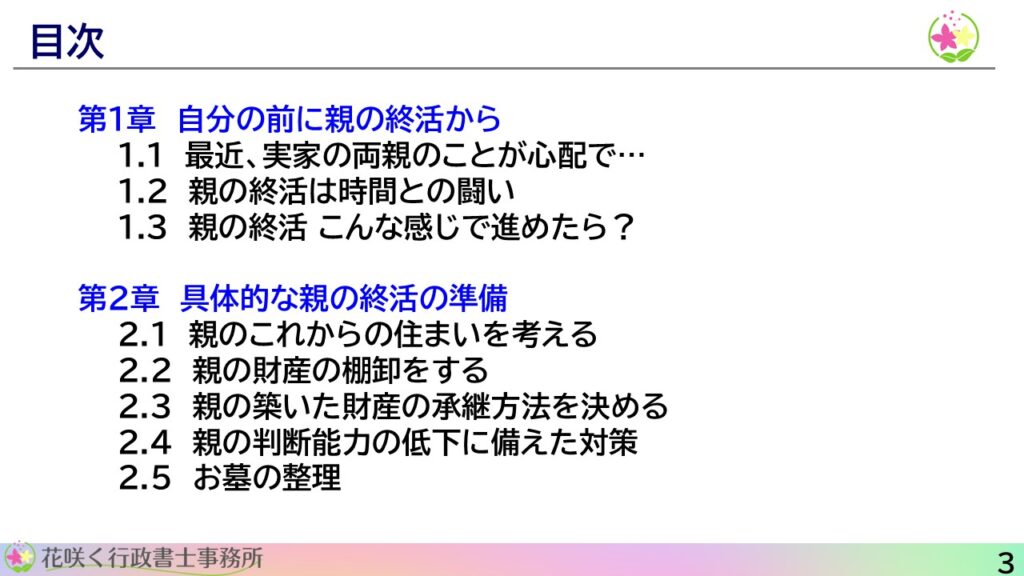 目次

第1章 自分の前に親の終活から
1.1 最近、実家の両親のことが心配で…
1.2 親の終活は時間との闘い
1.3 親の終活 こんな感じで進めたら？

第2章 具体的な親の終活の準備
2.1 親のこれからの住まいを考える
2.2 親の財産の棚卸をする
2.3 親の築いた財産の承継方法を決める
2.4 親の判断能力の低下に備えた対策
2.5 お墓の整理

花咲く行政書士事務所

3